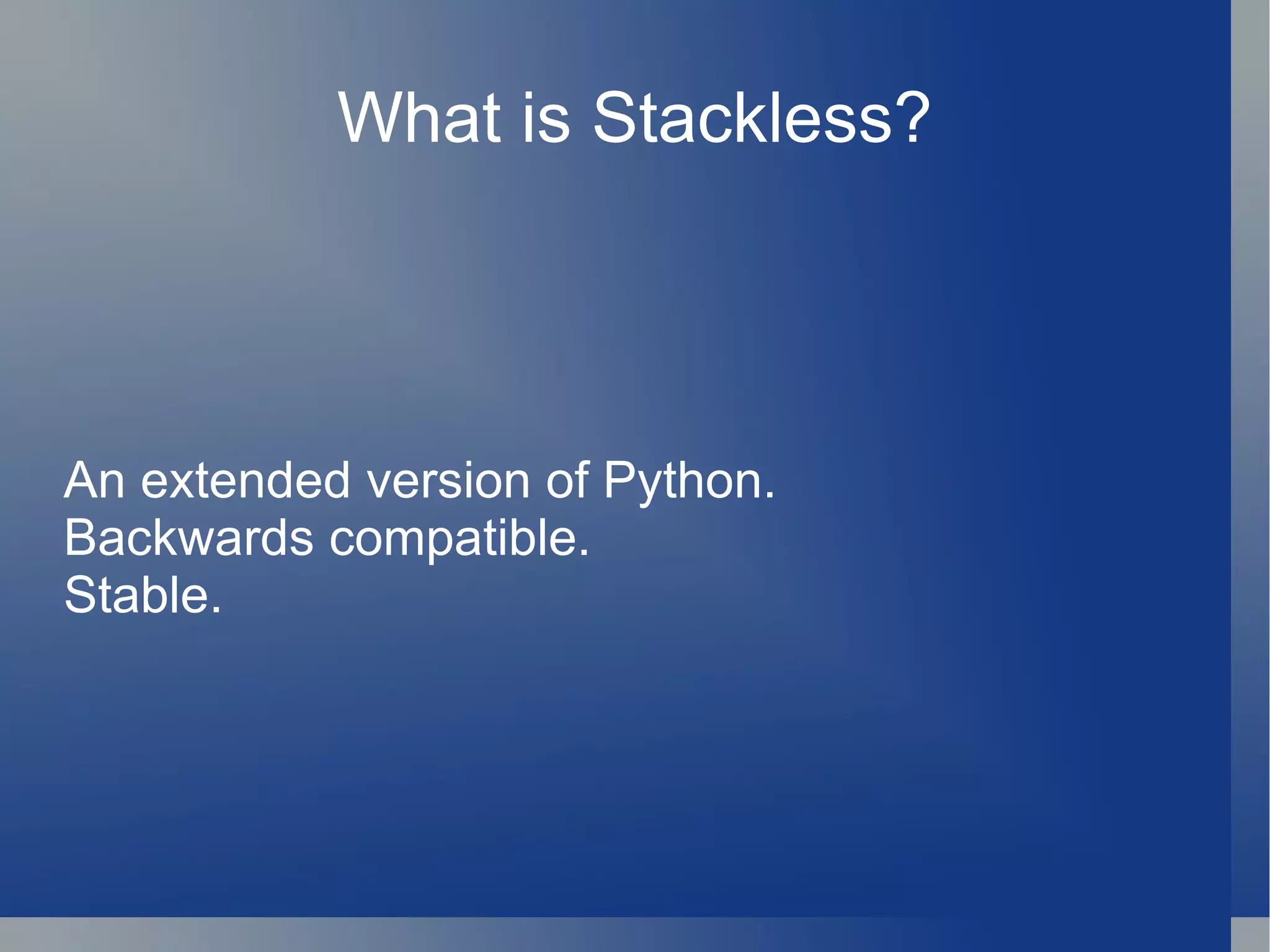 What is Stackless?

An extended version of Python.
Backwards compatible.
Stable.